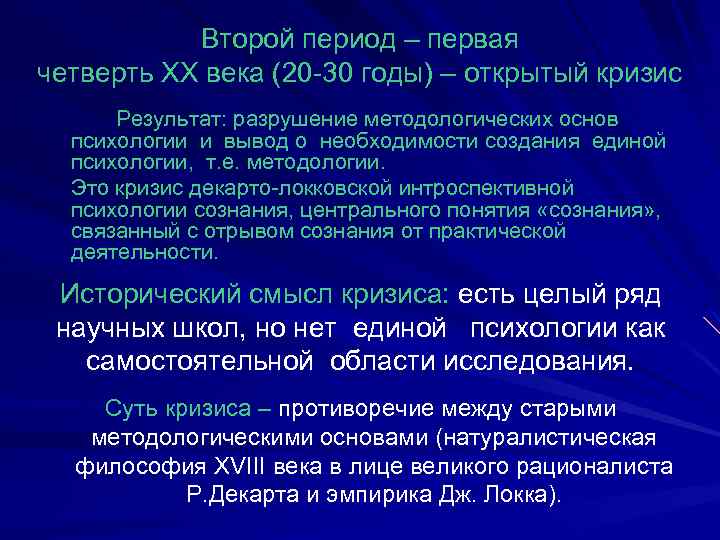 Второй период – первая четверть XX века (20-30 годы) – открытый кризис

Результат: разрушение методологических основ психологии и вывод о необходимости создания единой психологии, т.е. методологии.

Это кризис декарто-локковской интроспективной психологии сознания, центрального понятия «сознания», связанный с отрывом сознания от практической деятельности.

Исторический смысл кризиса: есть целый ряд научных школ, но нет единой психологии как самостоятельной области исследования.

Суть кризиса – противоречие между старыми методологическими основами (натуралистическая философия XVIII века в лице великого рационалиста Р.Декарта и эмпирика Дж. Локка).